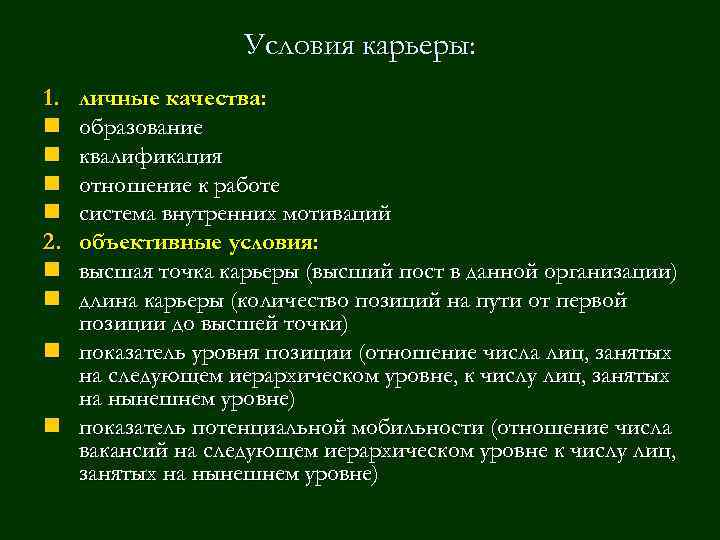 Условия карьеры:

1. личные качества:
- образование
- квалификация
- отношение к работе
- система внутренних мотиваций

2. объективные условия:
- высшая точка карьеры (высший пост в данной организации)
- длина карьеры (количество позиций на пути от первой позиции до высшей точки)
- показатель уровня позиции (отношение числа лиц, занятых на следующем иерархическом уровне, к числу лиц, занятых на нынешнем уровне)
- показатель потенциальной мобильности (отношение числа вакансий на следующем иерархическом уровне к числу лиц, занятых на нынешнем уровне)